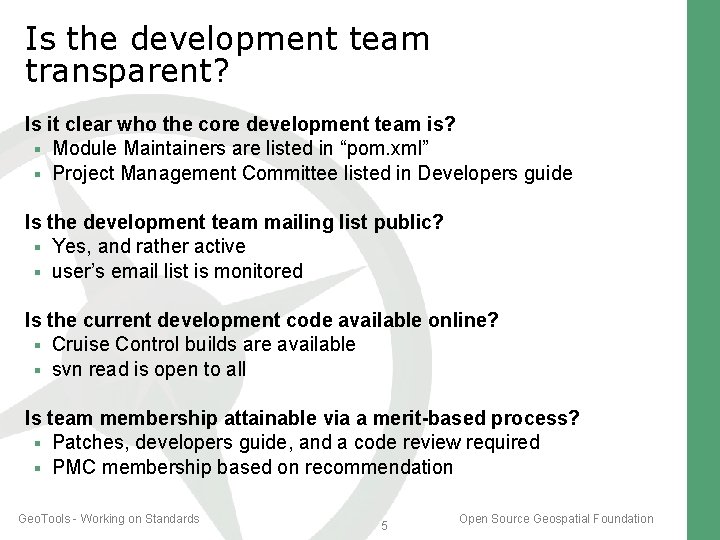 Is the development team transparent?

Is it clear who the core development team is?
• Module Maintainers are listed in "pom.xml"
• Project Management Committee listed in Developers guide

Is the development team mailing list public?
• Yes, and rather active
• user's email list is monitored

Is the current development code available online?
• Cruise Control builds are available
• svn read is open to all

Is team membership attainable via a merit-based process?
• Patches, developers guide, and a code review required
• PMC membership based on recommendation

GeoTools - Working on Standards
5
Open Source Geospatial Foundation